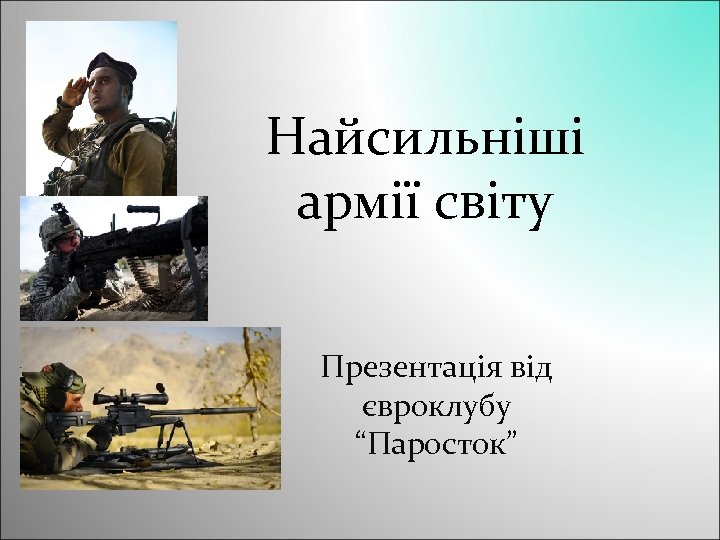 Найсильніші армії світу

Презентація від євроклубу “Паросток”